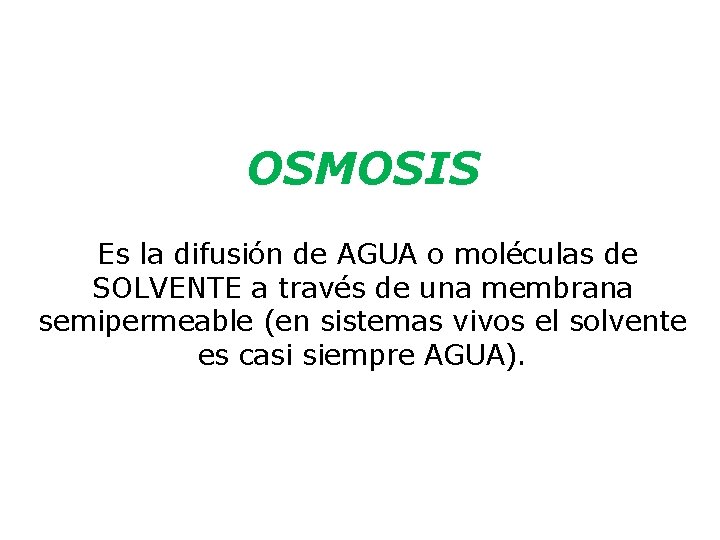 OSMOSIS

Es la difusión de AGUA o moléculas de SOLVENTE a través de una membrana semipermeable (en sistemas vivos el solvente es casi siempre AGUA).